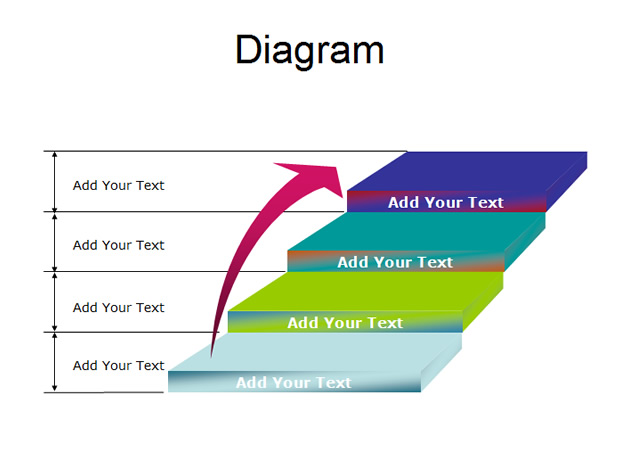 Diagram

Add Your Text

Add Your Text

Add Your Text

Add Your Text

Add Your Text

Add Your Text

Add Your Text

Add Your Text